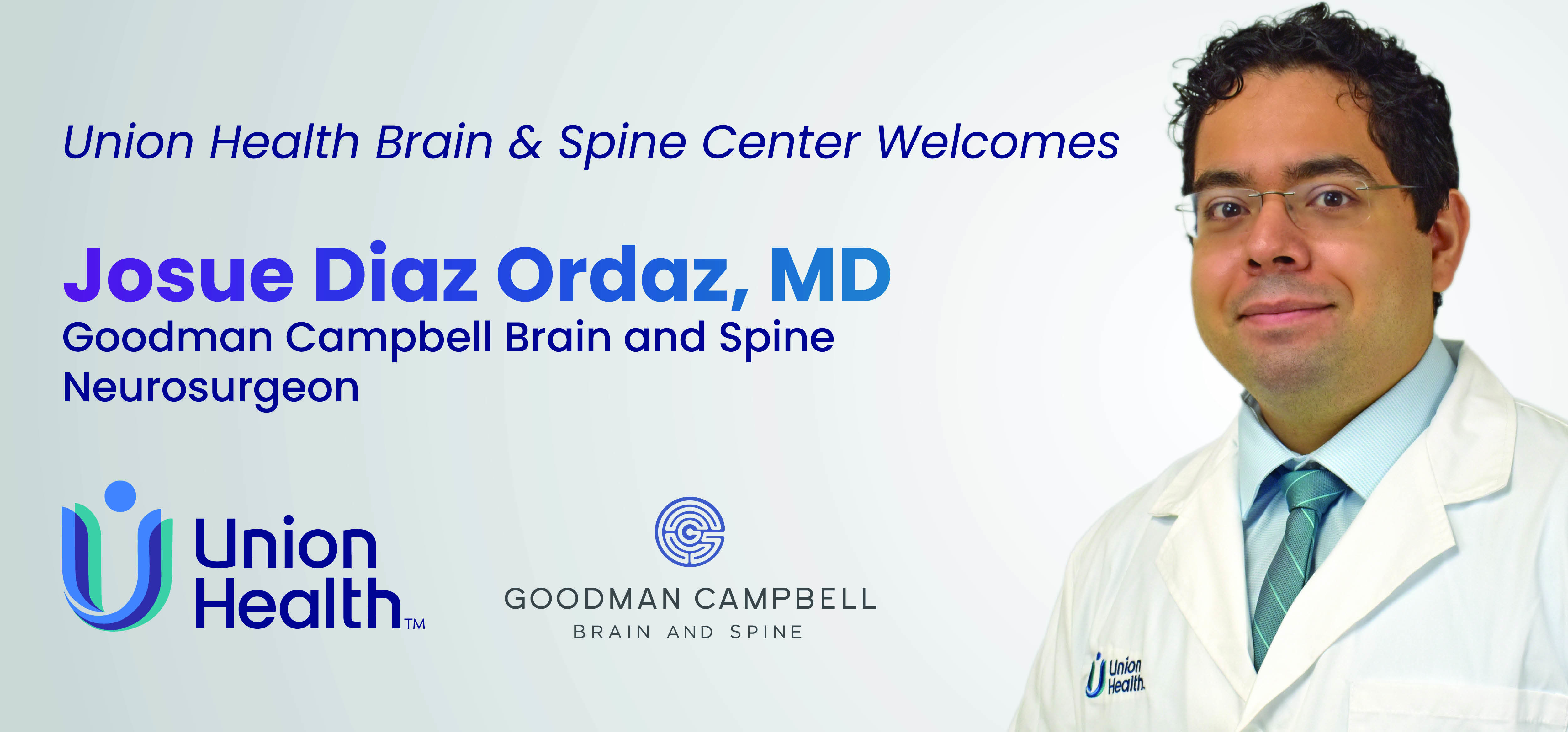 Union Health Brain & Spine Center Welcomes

Josue Diaz Ordaz, MD
Goodman Campbell Brain and Spine
Neurosurgeon

Union Health™

GOODMAN CAMPBELL
BRAIN AND SPINE

Union Health